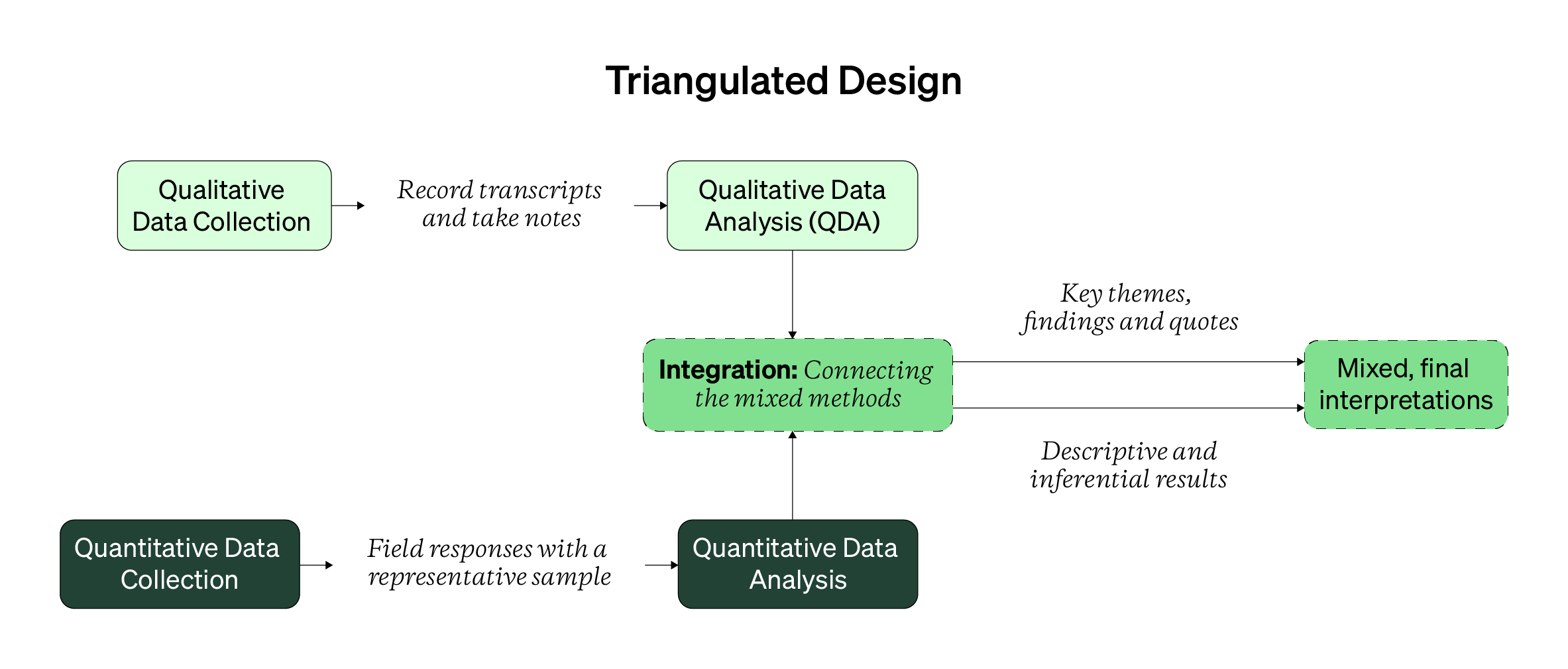 Triangulated Design

Qualitative Data Collection

Record transcripts and take notes

Qualitative Data Analysis (QDA)

Key themes, findings and quotes

Integration: Connecting the mixed methods

Mixed, final interpretations

Descriptive and inferential results

Quantitative Data Collection

Field responses with a representative sample

Quantitative Data Analysis